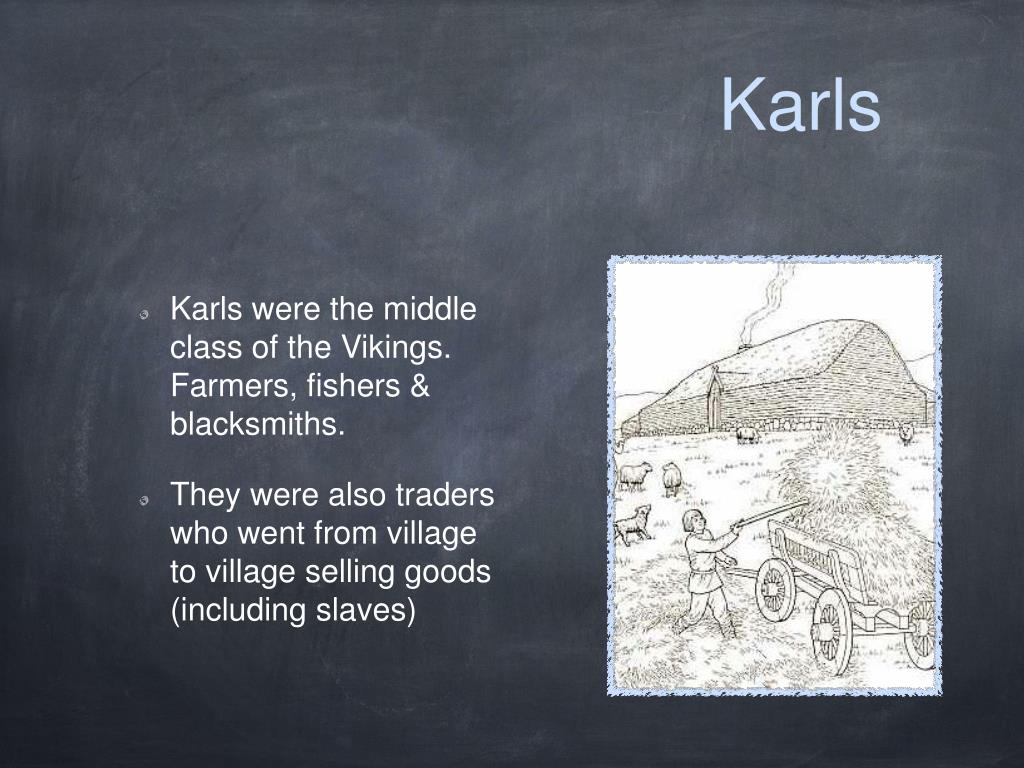 Karls

Karls were the middle class of the Vikings. Farmers, fishers & blacksmiths.

They were also traders who went from village to village selling goods (including slaves)